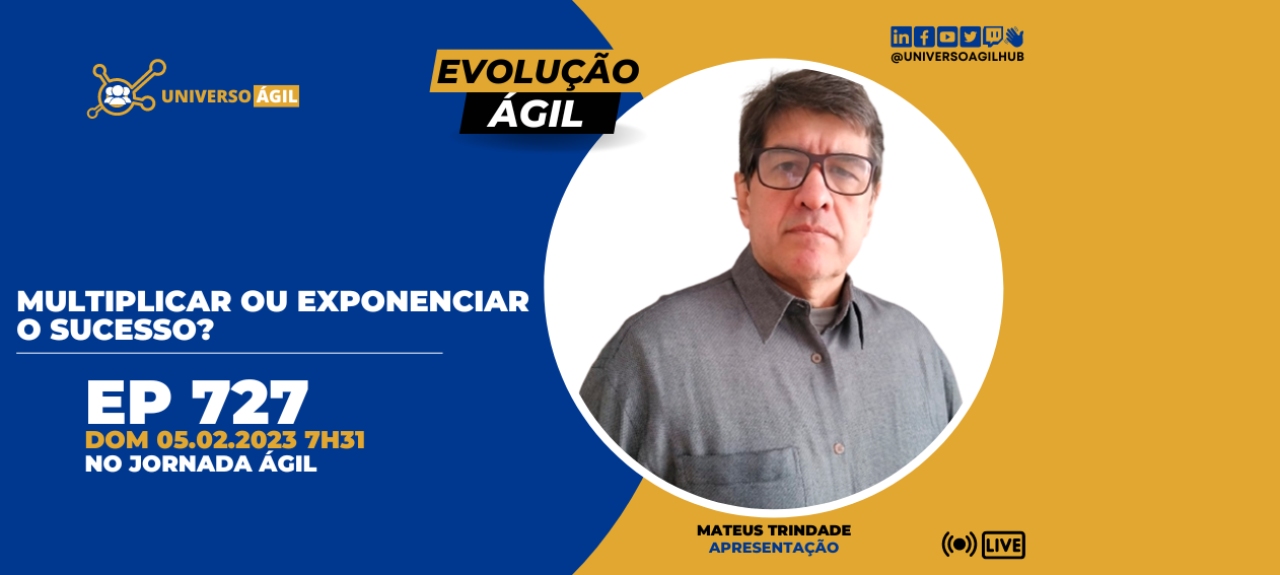 UNIVERSO ÁGIL

EVOLUÇÃO ÁGIL

@UNIVERSOAGILHUB

MULTIPLICAR OU EXPONENCIAR O SUCESSO?

EP 727
DOM 05.02.2023 7H31
NO JORNADA ÁGIL

MATEUS TRINDADE
APRESENTAÇÃO

LIVE